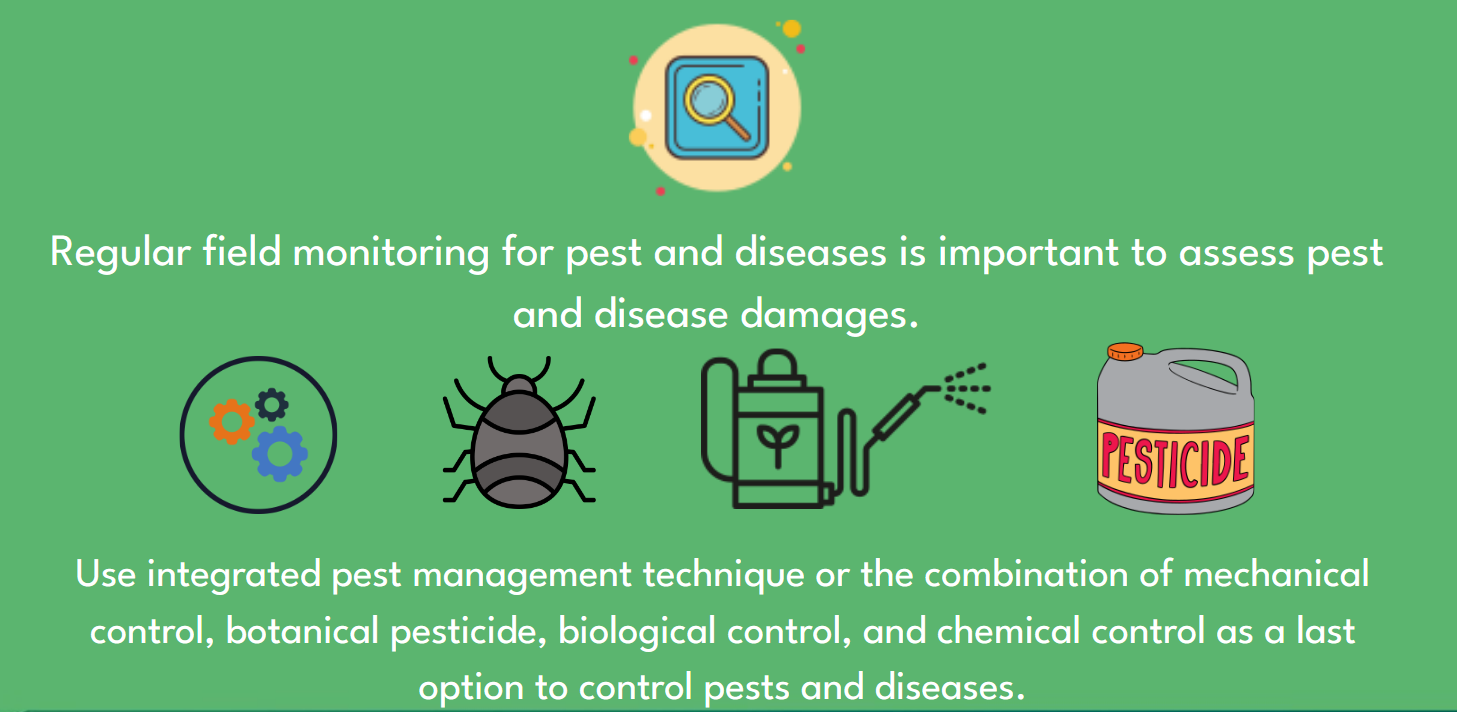 Regular field monitoring for pest and diseases is important to assess pest and disease damages.

PESTICIDE

Use integrated pest management technique or the combination of mechanical control, botanical pesticide, biological control, and chemical control as a last option to control pests and diseases.